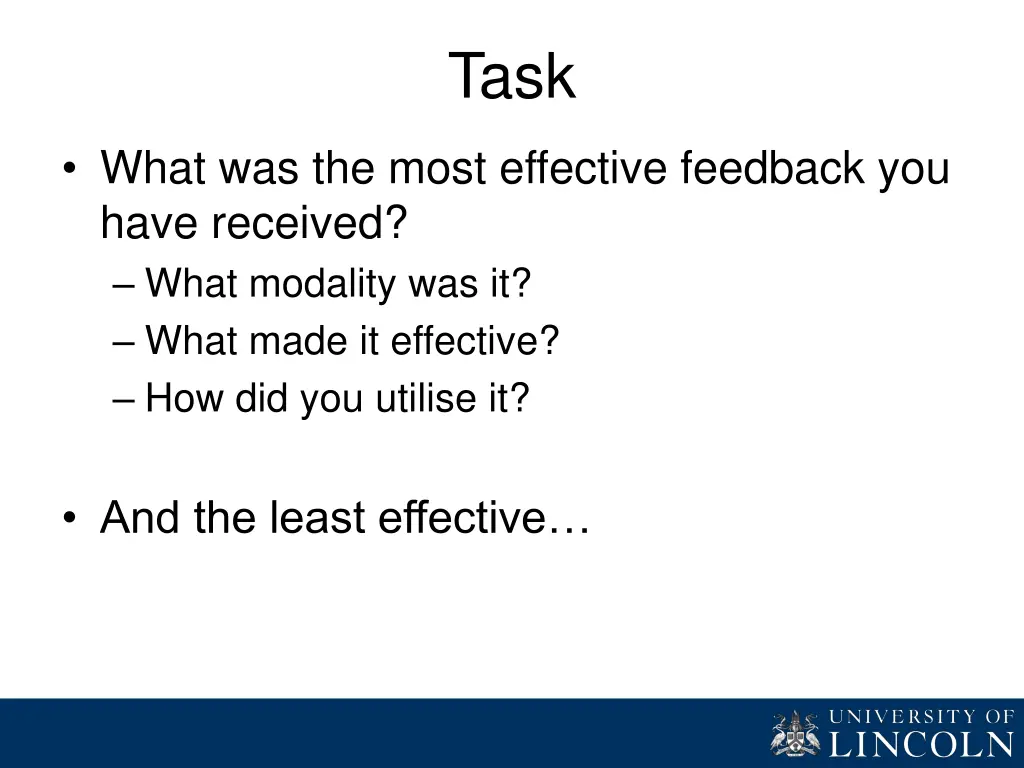 Task

• What was the most effective feedback you have received?
– What modality was it?
– What made it effective?
– How did you utilise it?

• And the least effective…

UNIVERSITY OF LINCOLN